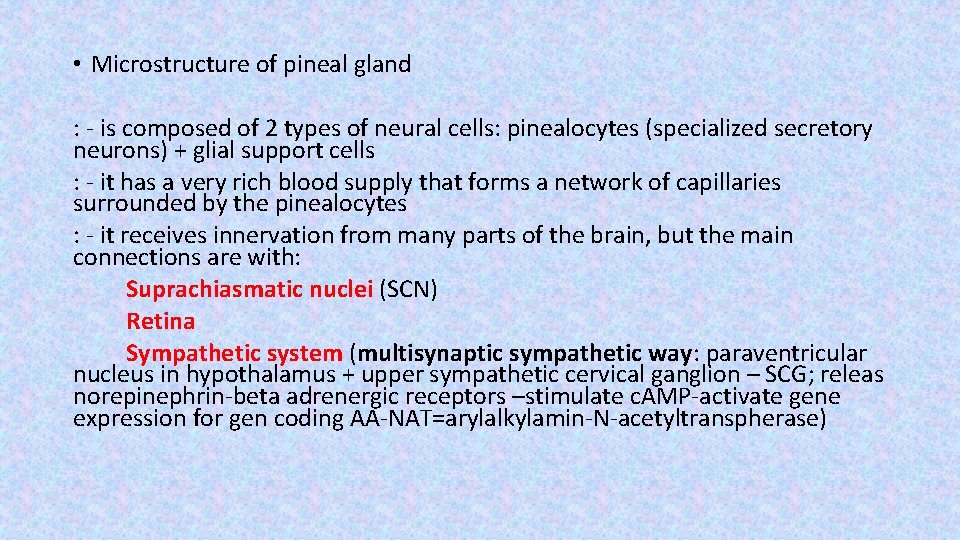 • Microstructure of pineal gland

: - is composed of 2 types of neural cells: pinealocytes (specialized secretory neurons) + glial support cells
: - it has a very rich blood supply that forms a network of capillaries surrounded by the pinealocytes
: - it receives innervation from many parts of the brain, but the main connections are with:
Suprachiasmatic nuclei (SCN)
Retina
Sympathetic system (multisynaptic sympathetic way: paraventricular nucleus in hypothalamus + upper sympathetic cervical ganglion – SCG; releas norepinephrin-beta adrenergic receptors –stimulate cAMP-activate gene expression for gen coding AA-NAT=arylalkylamin-N-acetyltranspherase)